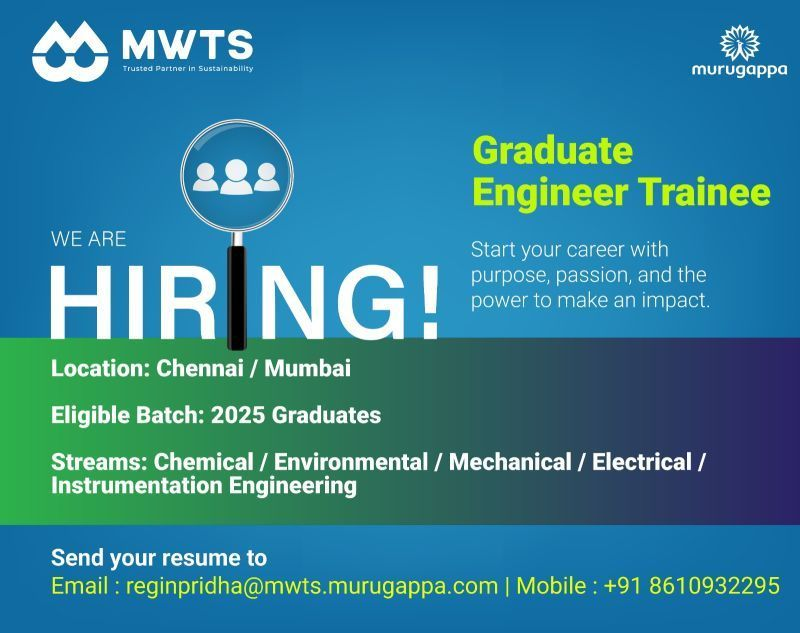 MWTS
Trusted Partner in Sustainability

murugappa

WE ARE
HIRING!

Graduate Engineer Trainee

Start your career with purpose, passion, and the power to make an impact.

Location: Chennai / Mumbai

Eligible Batch: 2025 Graduates

Streams: Chemical / Environmental / Mechanical / Electrical / Instrumentation Engineering

Send your resume to
Email : reginpridha@mwts.murugappa.com | Mobile : +91 8610932295